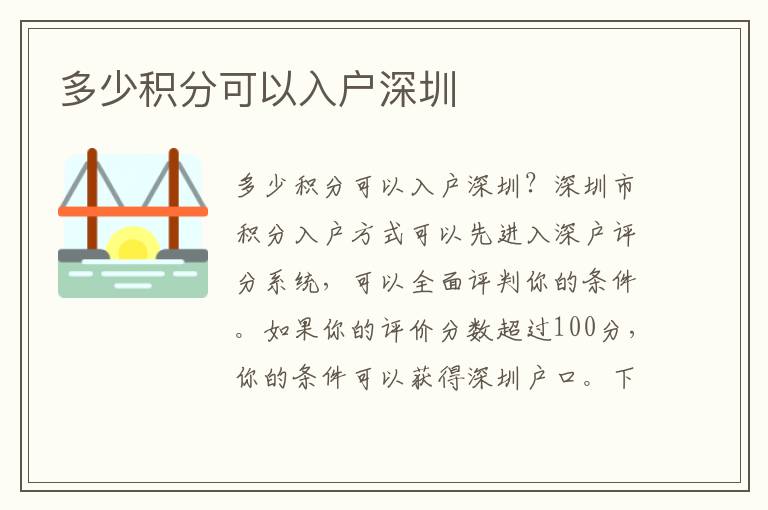 多少积分可以入户深圳

多少积分可以入户深圳？深圳市积分入户方式可以先进入深户评分系统，可以全面评判你的条件。如果你的评价分数超过100分，你的条件可以获得深圳户口。下